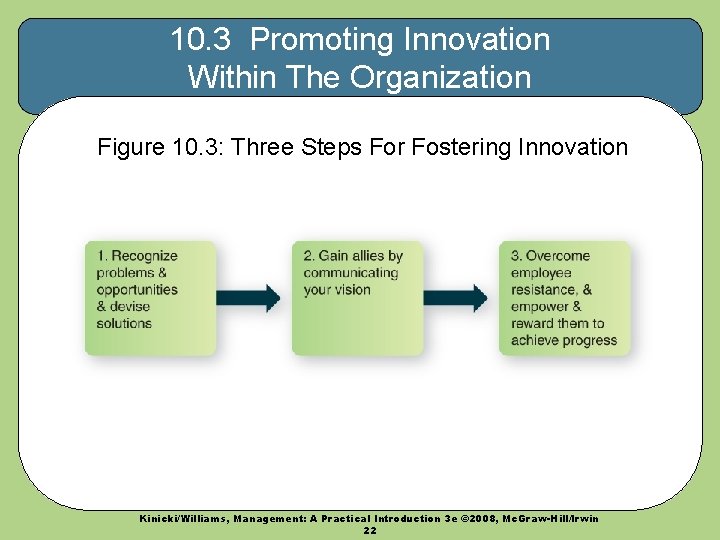 10.3 Promoting Innovation Within The Organization

Figure 10.3: Three Steps For Fostering Innovation

1. Recognize problems & opportunities & devise solutions

2. Gain allies by communicating your vision

3. Overcome employee resistance, & empower & reward them to achieve progress

Kinicki/Williams, Management: A Practical Introduction 3e ©2008, McGraw-Hill/Irwin
22